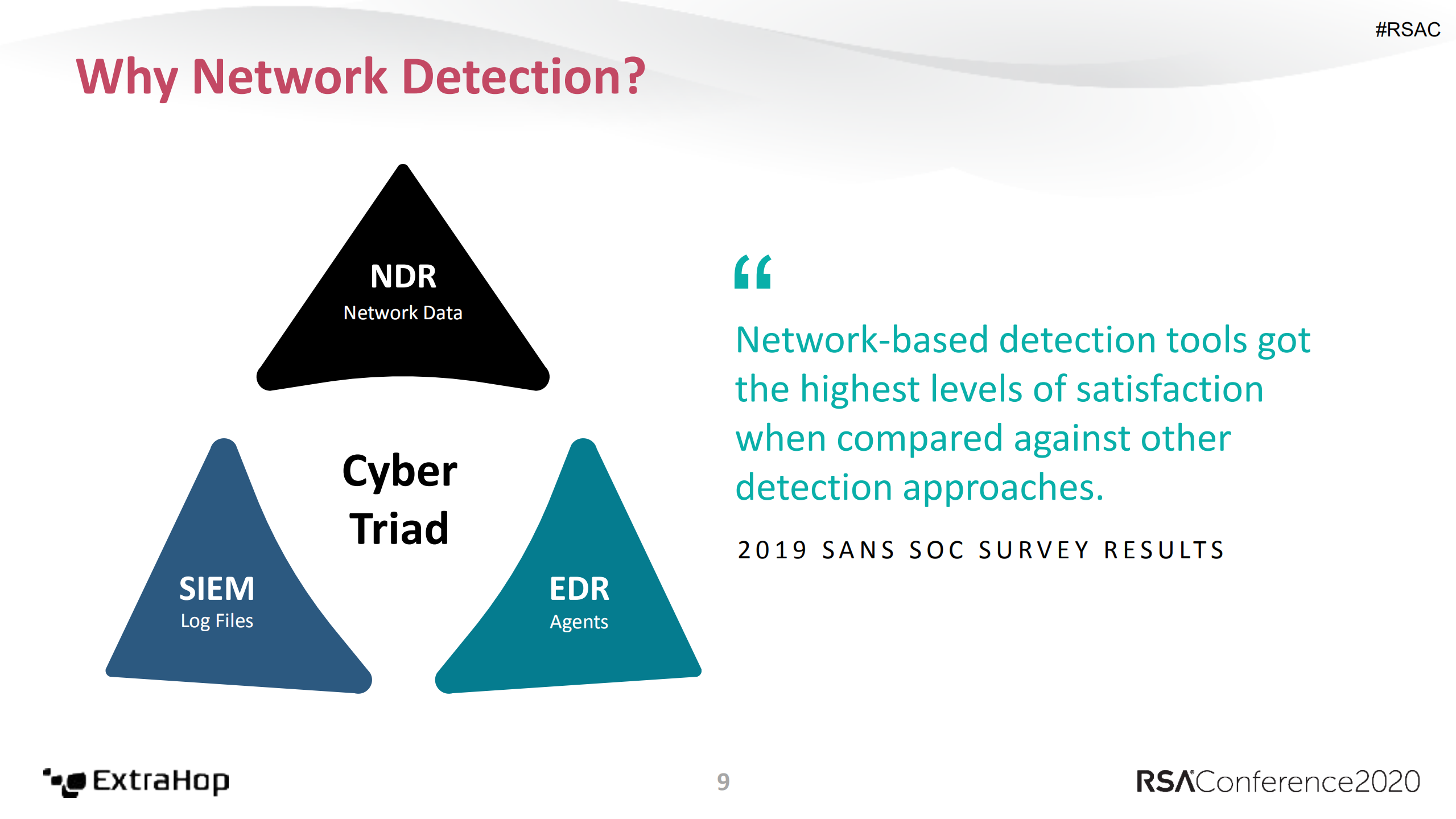 #RSAC

Why Network Detection?

NDR
Network Data

Cyber Triad

SIEM
Log Files

EDR
Agents

“

Network-based detection tools got the highest levels of satisfaction when compared against other detection approaches.

2019 SANS SOC SURVEY RESULTS

ExtraHop

9

RSAConference2020